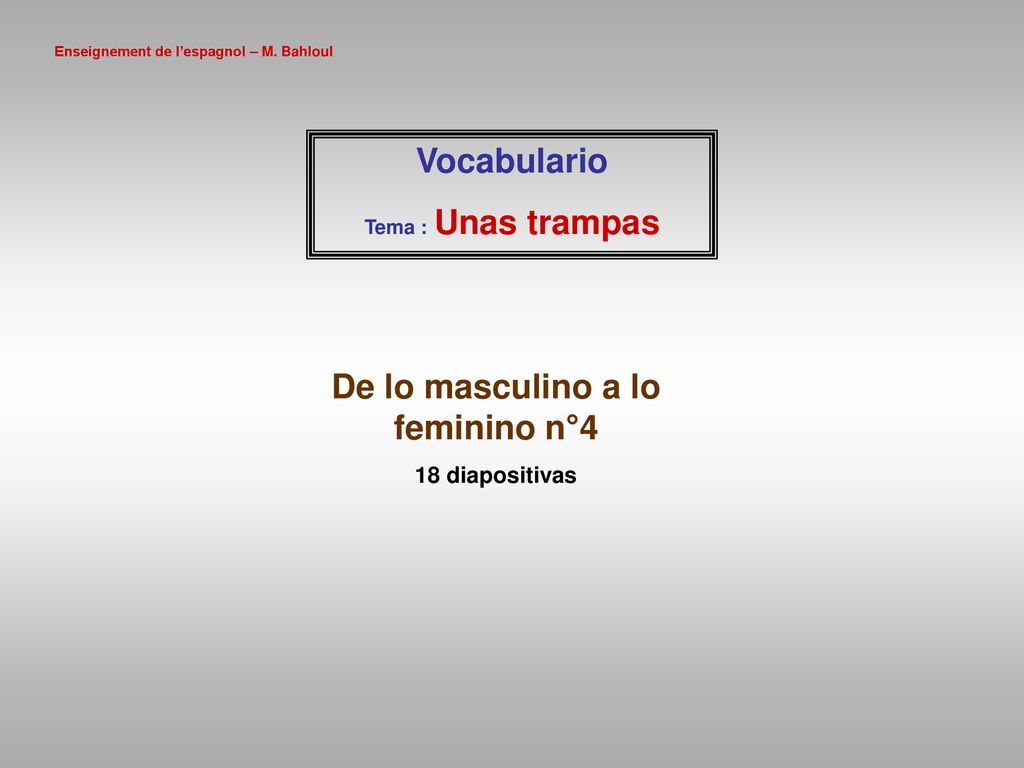 Enseignement de l'espagnol – M. Bahloul

Vocabulario
Tema : Unas trampas

De lo masculino a lo feminino n°4
18 diapositivas